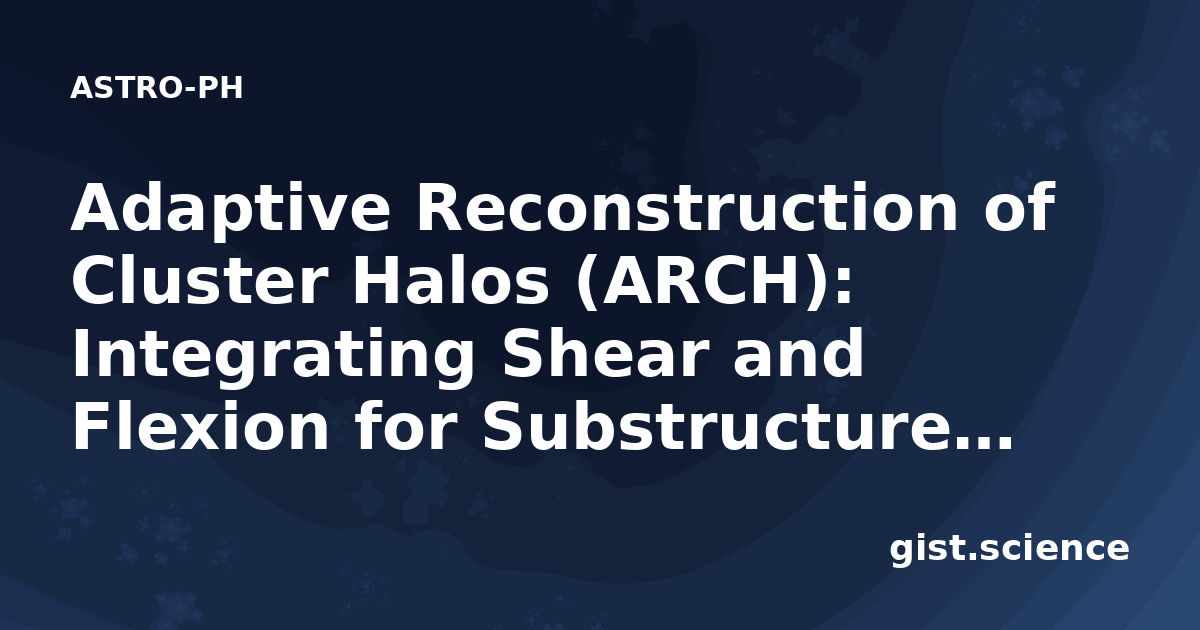 ASTRO-PH

Adaptive Reconstruction of Cluster Halos (ARCH): Integrating Shear and Flexion for Substructure…

gist.science